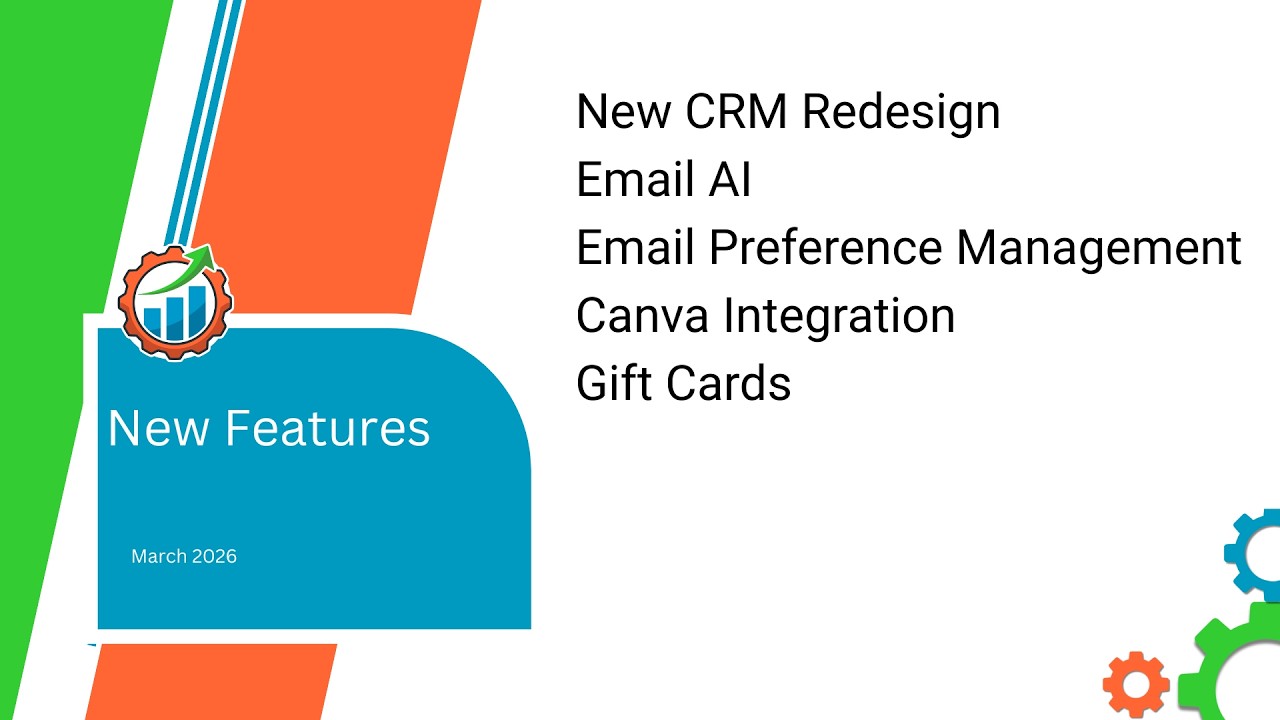 New Features

March 2026

New CRM Redesign
Email AI
Email Preference Management
Canva Integration
Gift Cards